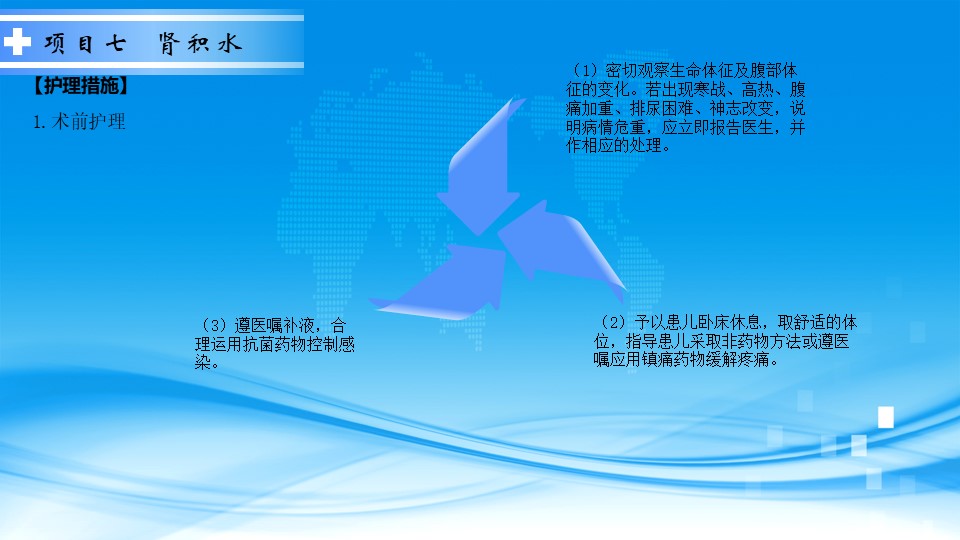 项目七　肾积水

【护理措施】

1. 术前护理

（1）密切观察生命体征及腹部体征的变化。若出现寒战、高热、腹痛加重、排尿困难、神志改变，说明病情危重，应立即报告医生，并作相应的处理。

（2）予以患儿卧床休息，取舒适的体位，指导患儿采取非药物方法或遵医嘱应用镇痛药物缓解疼痛。

（3）遵医嘱补液，合理运用抗菌药物控制感染。